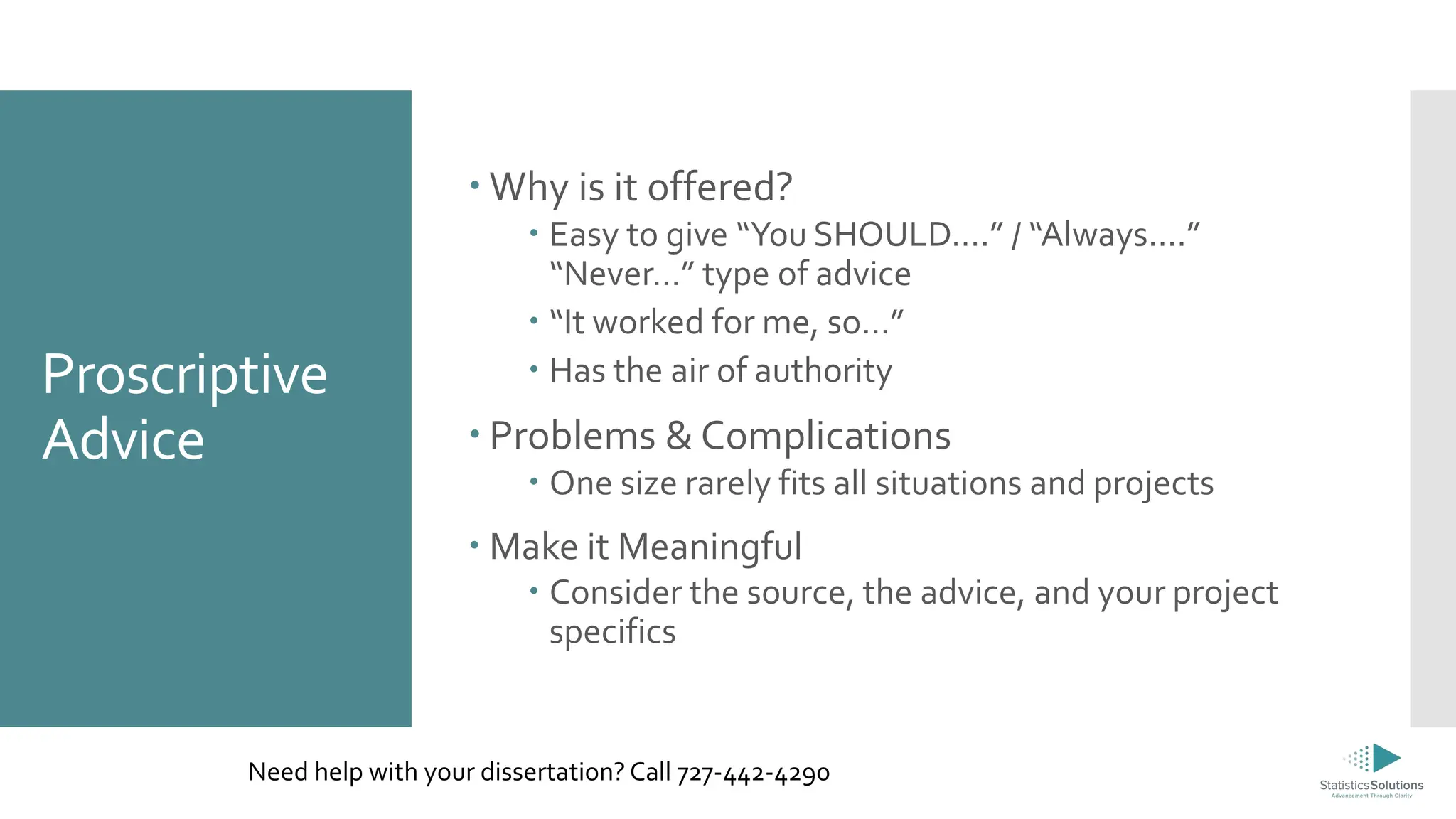 Proscriptive Advice

• Why is it offered?
  • Easy to give “You SHOULD….” / “Always….” “Never…” type of advice
  • “It worked for me, so…”
  • Has the air of authority
• Problems & Complications
  • One size rarely fits all situations and projects
• Make it Meaningful
  • Consider the source, the advice, and your project specifics

Need help with your dissertation? Call 727-442-4290

StatisticsSolutions
Advancement Through Clarity